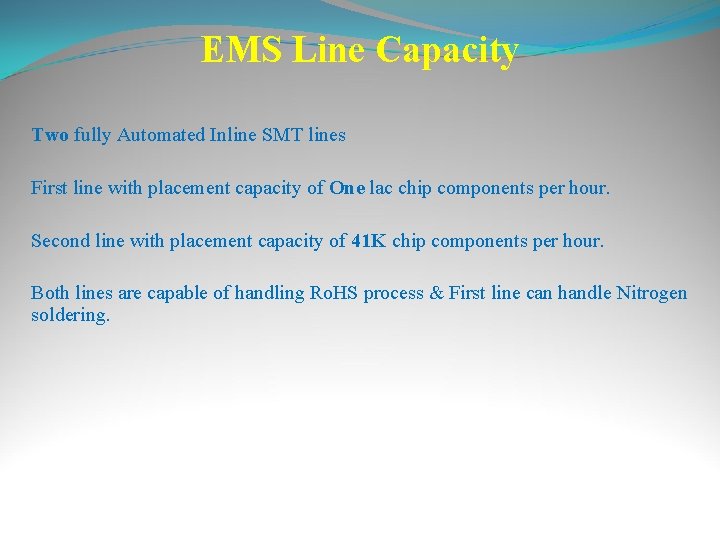 EMS Line Capacity

Two fully Automated Inline SMT lines

First line with placement capacity of One lac chip components per hour.

Second line with placement capacity of 41K chip components per hour.

Both lines are capable of handling RoHS process & First line can handle Nitrogen soldering.